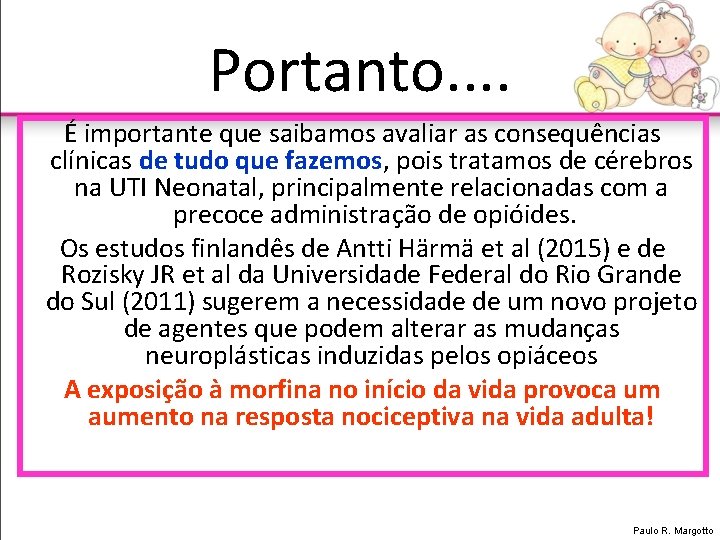 Portanto....

É importante que saibamos avaliar as consequências clínicas de tudo que fazemos, pois tratamos de cérebros na UTI Neonatal, principalmente relacionadas com a precoce administração de opióides.

Os estudos finlandês de Antti Härmä et al (2015) e de Rozisky JR et al da Universidade Federal do Rio Grande do Sul (2011) sugerem a necessidade de um novo projeto de agentes que podem alterar as mudanças neuroplásticas induzidas pelos opiáceos

A exposição à morfina no início da vida provoca um aumento na resposta nociceptiva na vida adulta!

Paulo R. Margotto